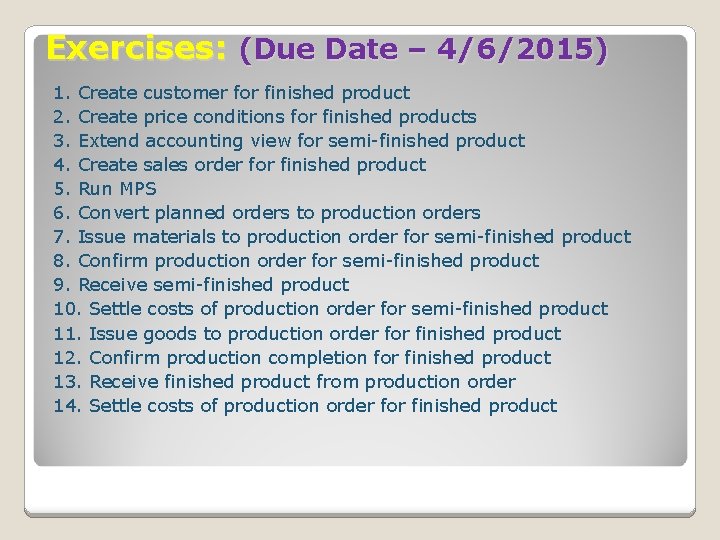 Exercises: (Due Date – 4/6/2015)

1. Create customer for finished product
2. Create price conditions for finished products
3. Extend accounting view for semi-finished product
4. Create sales order for finished product
5. Run MPS
6. Convert planned orders to production orders
7. Issue materials to production order for semi-finished product
8. Confirm production order for semi-finished product
9. Receive semi-finished product
10. Settle costs of production order for semi-finished product
11. Issue goods to production order for finished product
12. Confirm production completion for finished product
13. Receive finished product from production order
14. Settle costs of production order for finished product